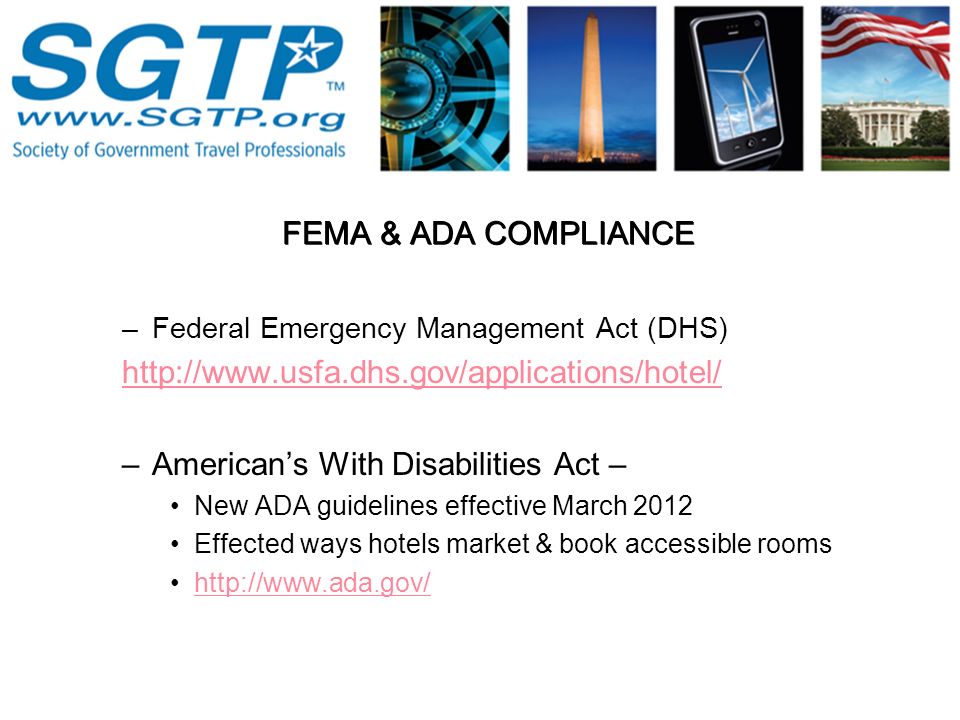 SGTP™
www.SGTP.org
Society of Government Travel Professionals

FEMA & ADA COMPLIANCE

– Federal Emergency Management Act (DHS)
http://www.usfa.dhs.gov/applications/hotel/

– American's With Disabilities Act –
• New ADA guidelines effective March 2012
• Effected ways hotels market & book accessible rooms
• http://www.ada.gov/